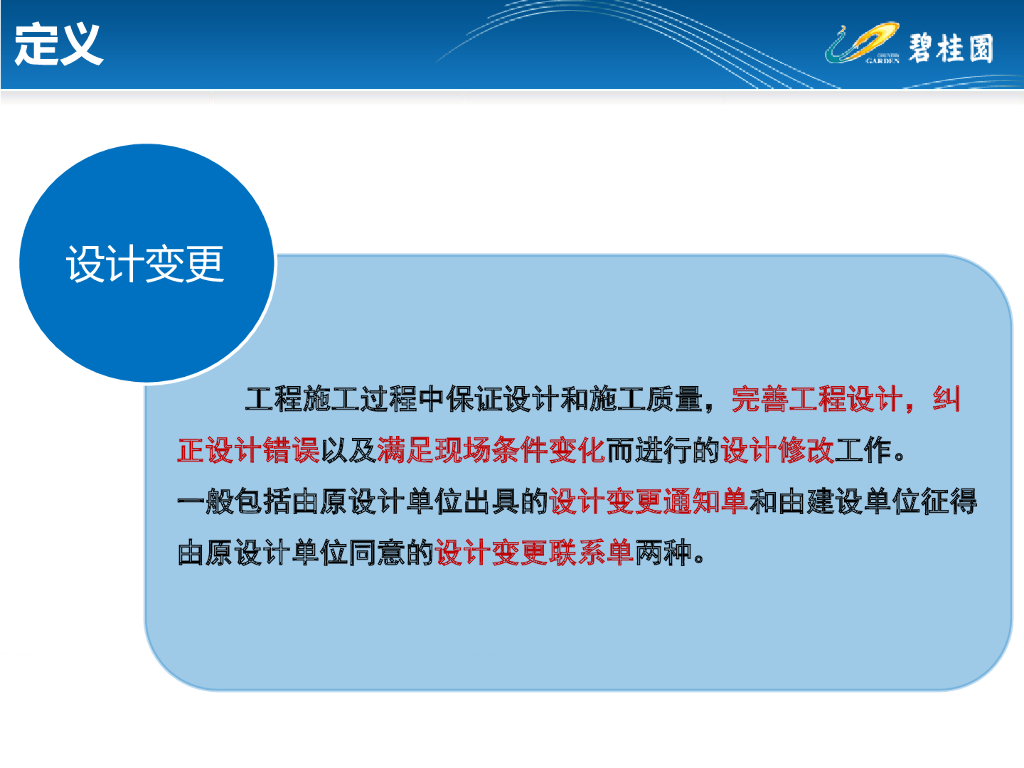 定义

COUNTRY GARDEN 碧桂园

设计变更

工程施工过程中保证设计和施工质量，完善工程设计，纠正设计错误以及满足现场条件变化而进行的设计修改工作。
一般包括由原设计单位出具的设计变更通知单和由建设单位征得由原设计单位同意的设计变更联系单两种。